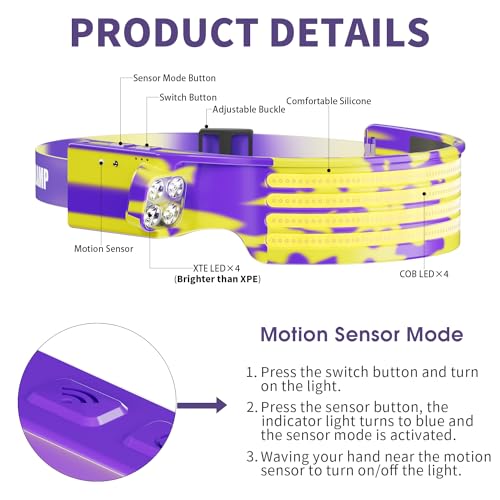 PRODUCT DETAILS

Sensor Mode Button

Switch Button

Adjustable Buckle

Comfortable Silicone

Motion Sensor

XTE LED×4
(Brighter than XPE)

COB LED×4

Motion Sensor Mode

1. Press the switch button and turn on the light.

2. Press the sensor button, the indicator light turns to blue and the sensor mode is activated.

3. Waving your hand near the motion sensor to turn on/off the light.